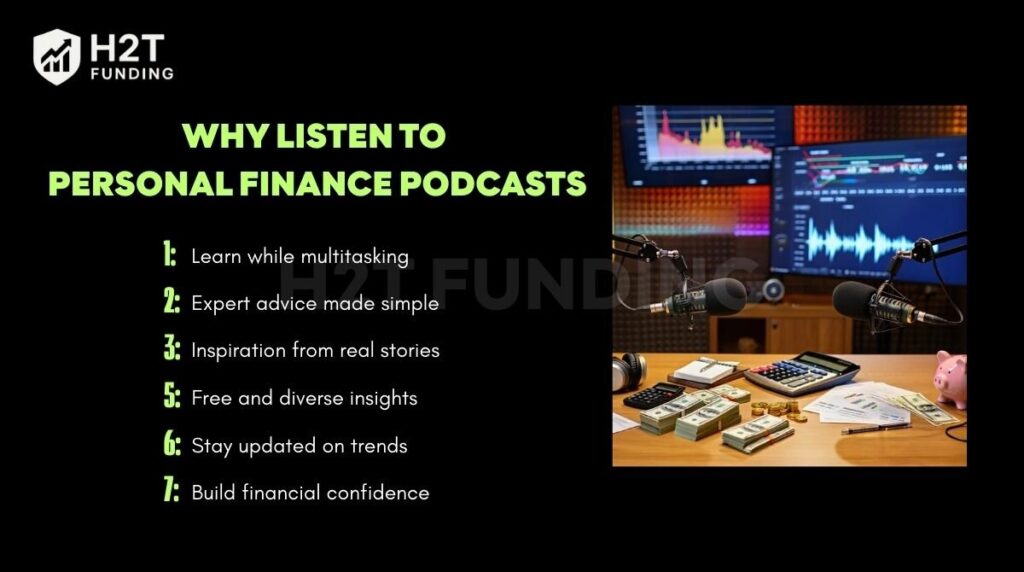 H2T FUNDING

WHY LISTEN TO PERSONAL FINANCE PODCASTS

1: Learn while multitasking

2: Expert advice made simple

3: Inspiration from real stories

5: Free and diverse insights

6: Stay updated on trends

7: Build financial confidence

H2T FUNDING